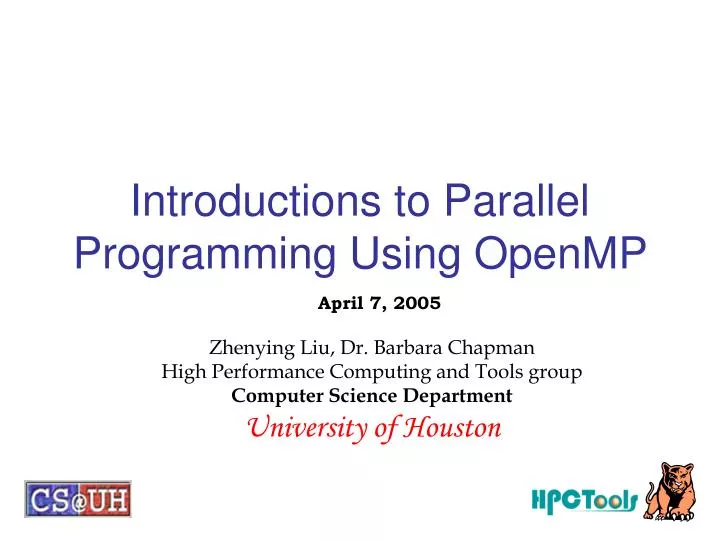 Introductions to Parallel Programming Using OpenMP

April 7, 2005

Zhenying Liu, Dr. Barbara Chapman
High Performance Computing and Tools group
Computer Science Department
University of Houston

CS@UH

HPCTools